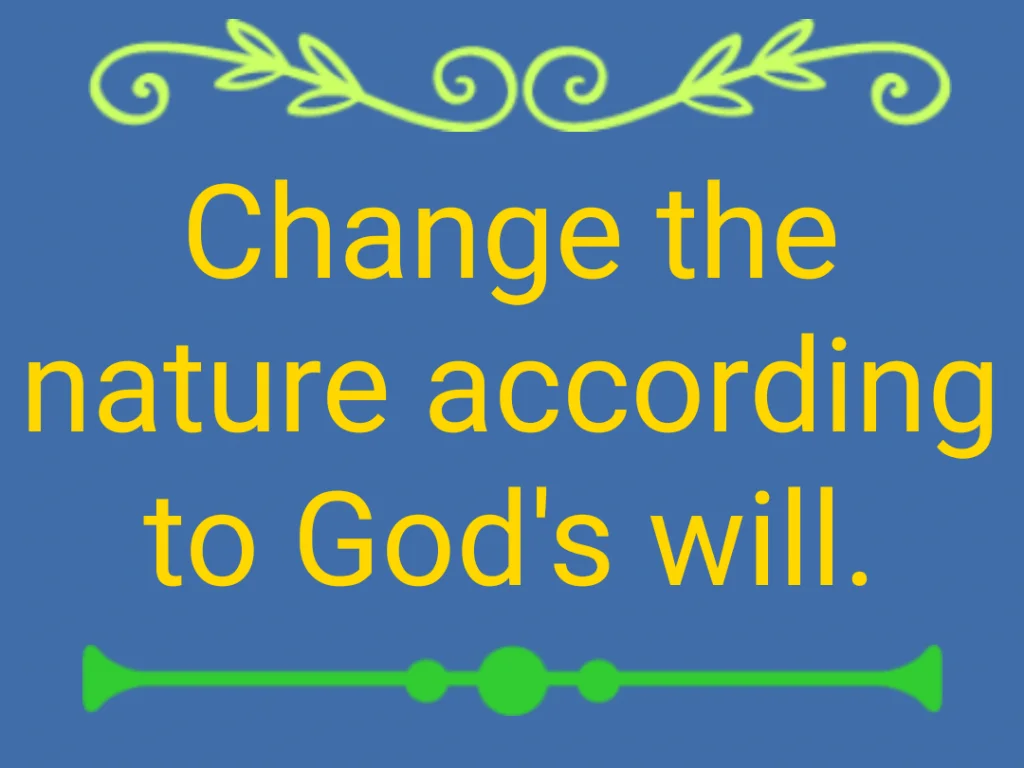 Change the nature according to God's will.